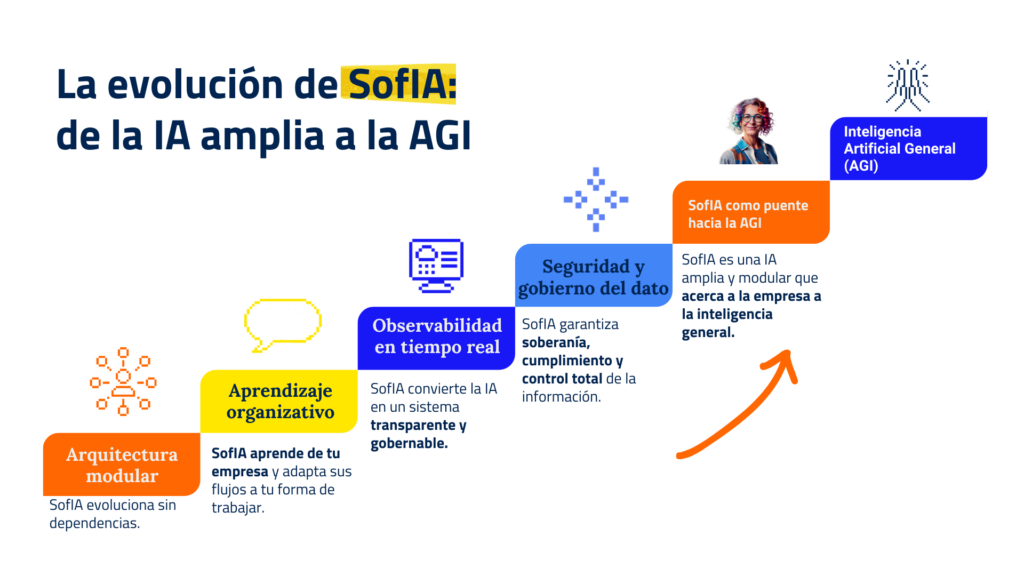 La evolución de SofIA: de la IA amplia a la AGI

Arquitectura modular
SofIA evoluciona sin dependencias.

Aprendizaje organizativo
SofIA aprende de tu empresa y adapta sus flujos a tu forma de trabajar.

Observabilidad en tiempo real
SofIA convierte la IA en un sistema transparente y gobernable.

Seguridad y gobierno del dato
SofIA garantiza soberanía, cumplimiento y control total de la información.

SofIA como puente hacia la AGI
SofIA es una IA amplia y modular que acerca a la empresa a la inteligencia general.

Inteligencia Artificial General (AGI)